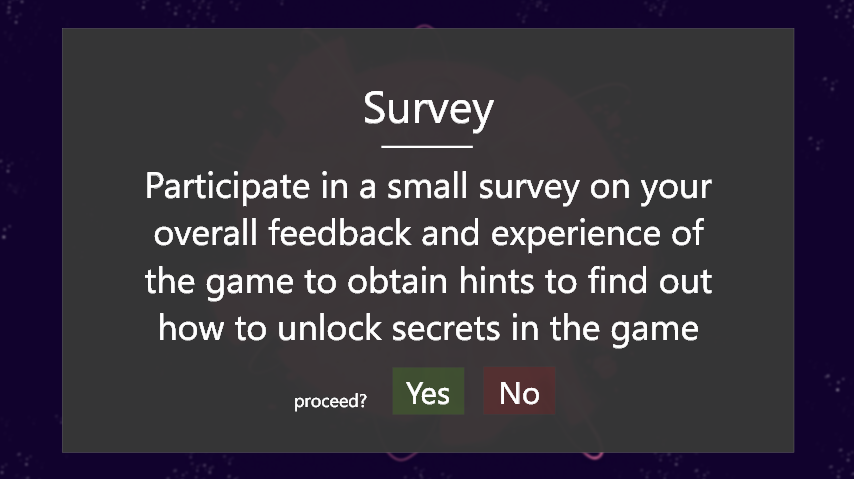 Survey

Participate in a small survey on your overall feedback and experience of the game to obtain hints to find out how to unlock secrets in the game

proceed? Yes No